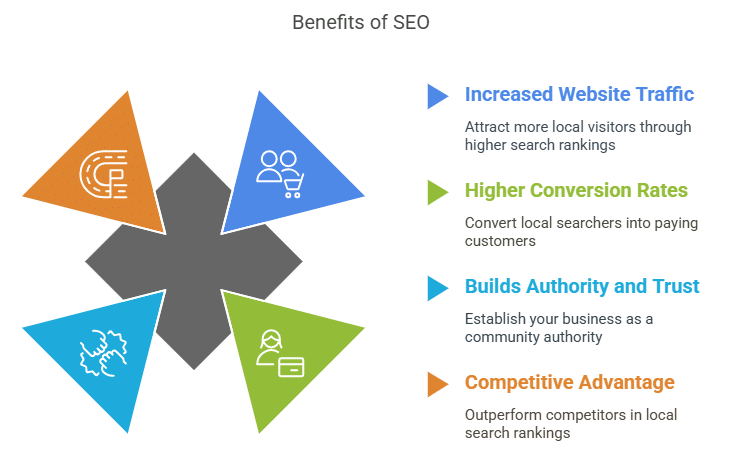 Benefits of SEO

Increased Website Traffic

Attract more local visitors through higher search rankings

Higher Conversion Rates

Convert local searchers into paying customers

Builds Authority and Trust

Establish your business as a community authority

Competitive Advantage

Outperform competitors in local search rankings